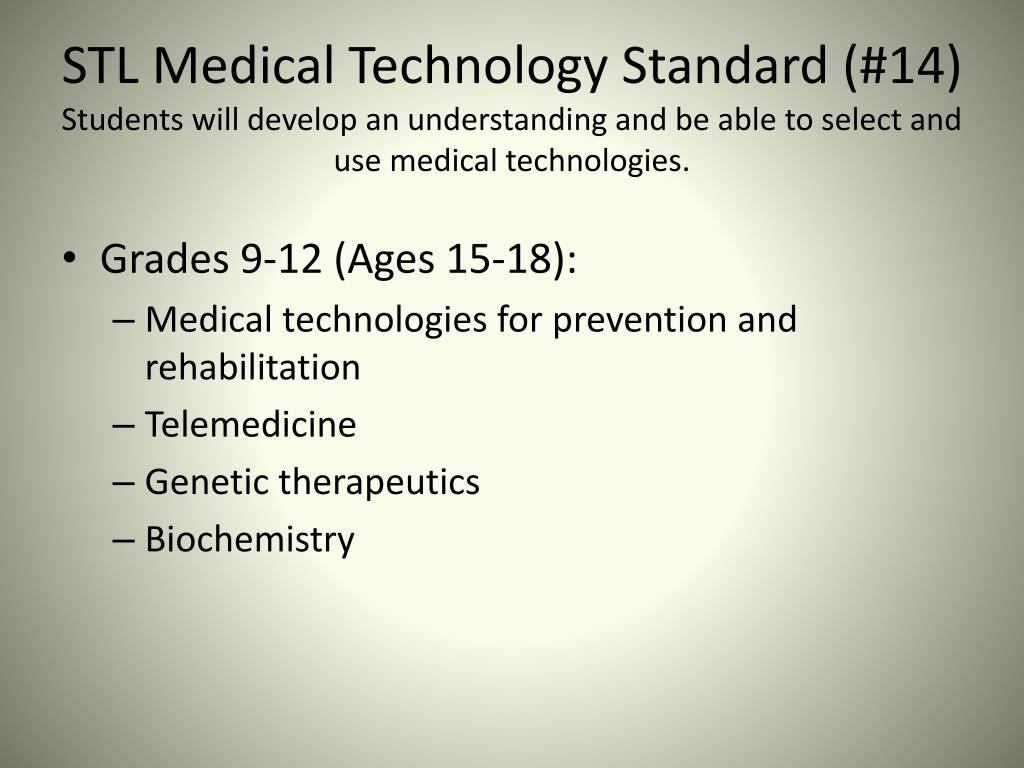 STL Medical Technology Standard (#14)
Students will develop an understanding and be able to select and use medical technologies.

• Grades 9-12 (Ages 15-18):
– Medical technologies for prevention and rehabilitation
– Telemedicine
– Genetic therapeutics
– Biochemistry